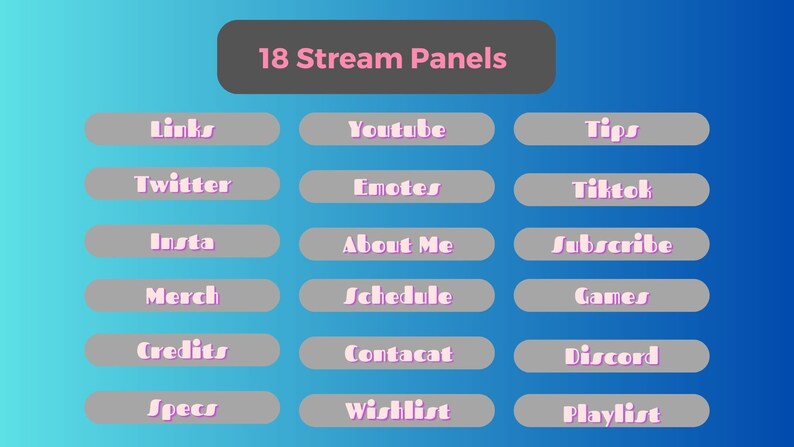 18 Stream Panels

Links
Twitter
Insta
Merch
Credits
Specs

Youtube
Emotes
About Me
Schedule
Contacat
Wishlist

Tips
Tiktok
Subscribe
Games
Discord
Playlist